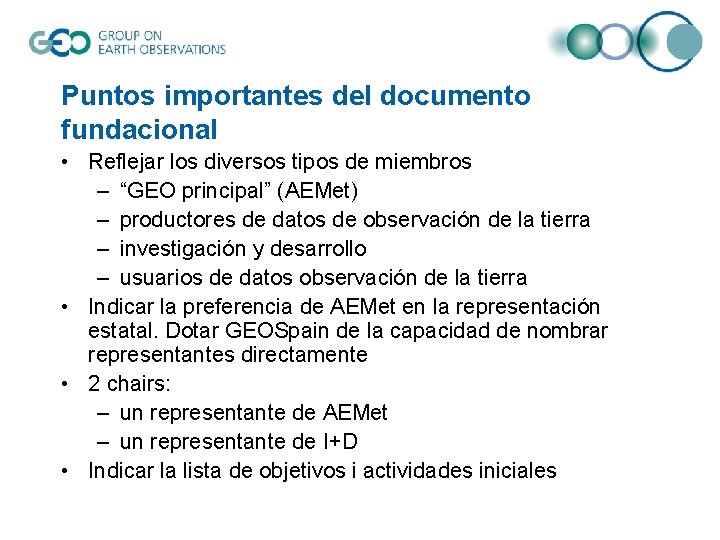 GEO GROUP ON EARTH OBSERVATIONS

Puntos importantes del documento fundacional

• Reflejar los diversos tipos de miembros
– “GEO principal” (AEMet)
– productores de datos de observación de la tierra
– investigación y desarrollo
– usuarios de datos observación de la tierra
• Indicar la preferencia de AEMet en la representación estatal. Dotar GEOSpain de la capacidad de nombrar representantes directamente
• 2 chairs:
– un representante de AEMet
– un representante de I+D
• Indicar la lista de objetivos i actividades iniciales